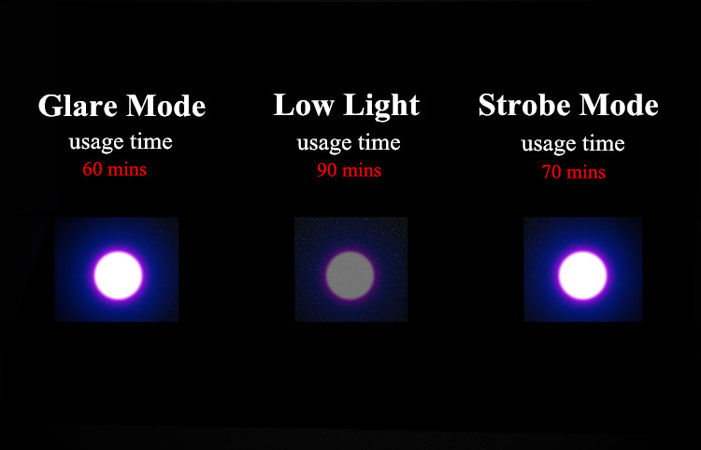 Glare Mode
usage time
60 mins

Low Light
usage time
90 mins

Strobe Mode
usage time
70 mins